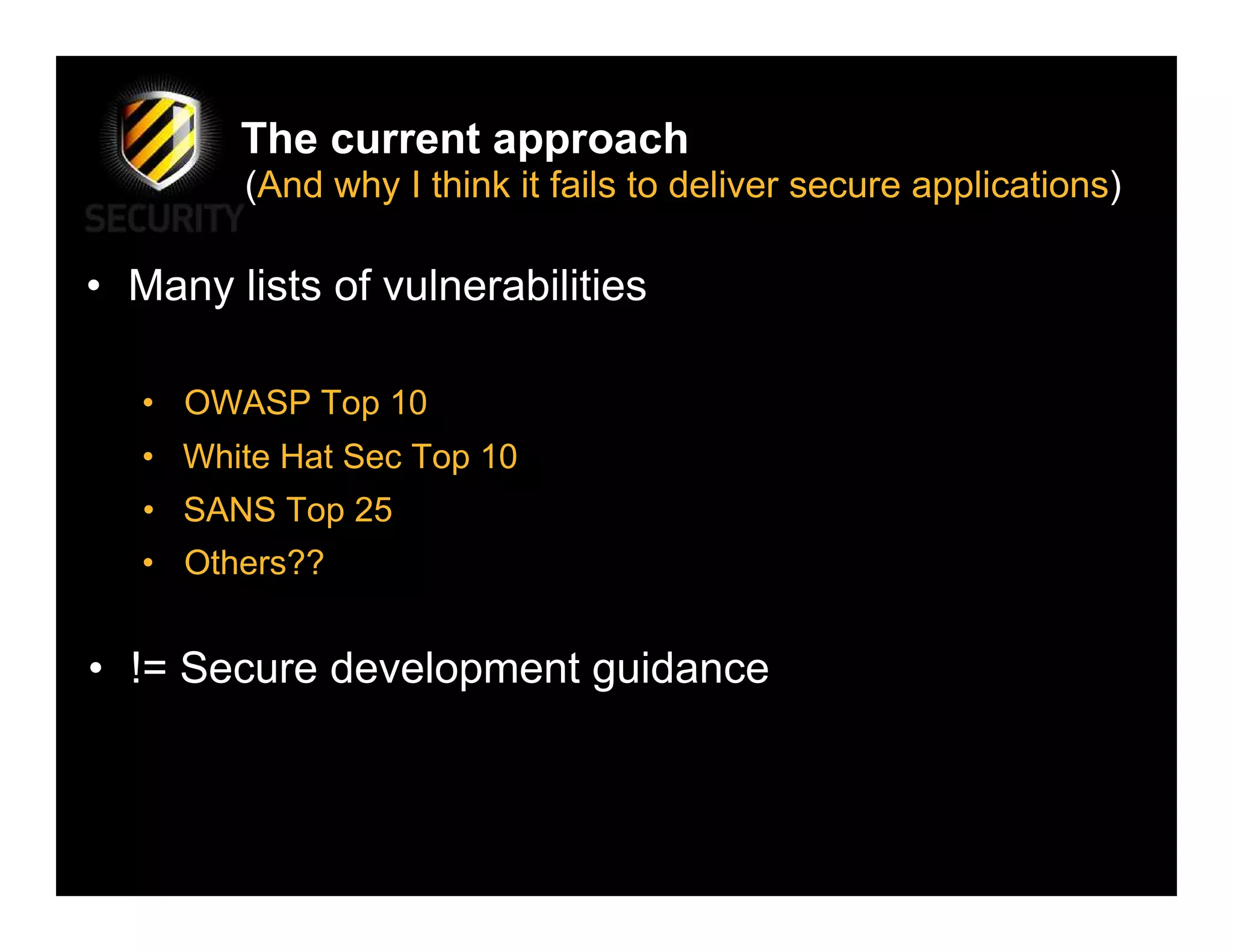 SECURITY

The current approach
(And why I think it fails to deliver secure applications)

• Many lists of vulnerabilities

• OWASP Top 10
• White Hat Sec Top 10
• SANS Top 25
• Others??

• != Secure development guidance